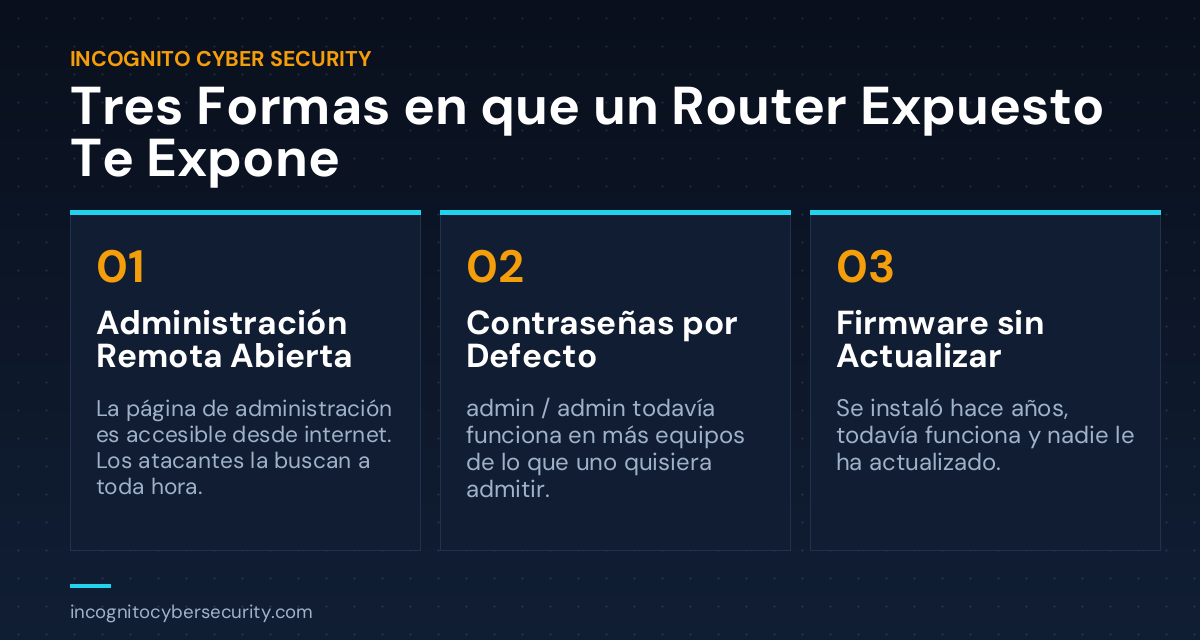 INCOGNITO CYBER SECURITY

Tres Formas en que un Router Expuesto Te Expone

01

Administración Remota Abierta

La página de administración es accesible desde internet. Los atacantes la buscan a toda hora.

02

Contraseñas por Defecto

admin / admin todavía funciona en más equipos de lo que uno quisiera admitir.

03

Firmware sin Actualizar

Se instaló hace años, todavía funciona y nadie le ha actualizado.

incognitocybersecurity.com